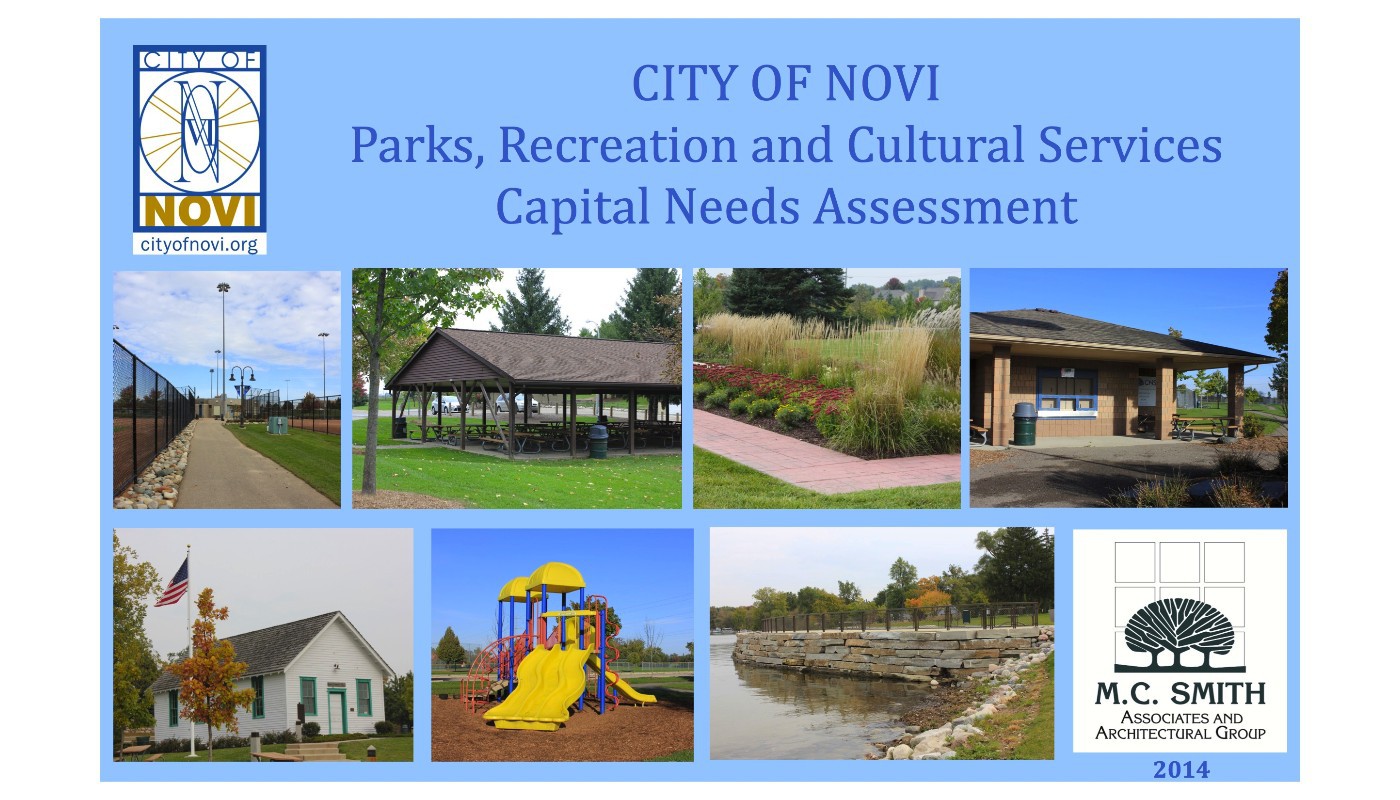 CITY OF
NOVI
cityofnovi.org

CITY OF NOVI
Parks, Recreation and Cultural Services
Capital Needs Assessment

M.C. SMITH
ASSOCIATES AND
ARCHITECTURAL GROUP

2014